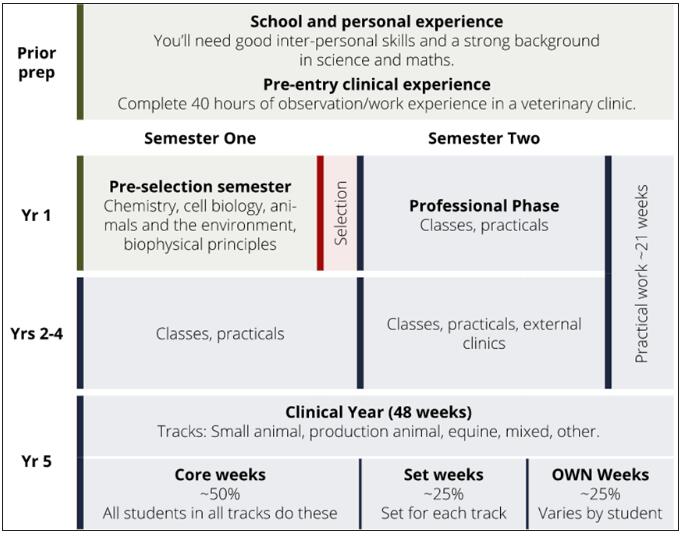 Prior prep

School and personal experience
You'll need good inter-personal skills and a strong background in science and maths.

Pre-entry clinical experience
Complete 40 hours of observation/work experience in a veterinary clinic.

Semester One

Semester Two

Yr 1

Pre-selection semester
Chemistry, cell biology, animals and the environment, biophysical principles

Selection

Professional Phase
Classes, practicals

Practical work ~21 weeks

Yrs 2-4

Classes, practicals

Classes, practicals, external clinics

Yr 5

Clinical Year (48 weeks)
Tracks: Small animal, production animal, equine, mixed, other.

Core weeks
~50%
All students in all tracks do these

Set weeks
~25%
Set for each track

OWN Weeks
~25%
Varies by student